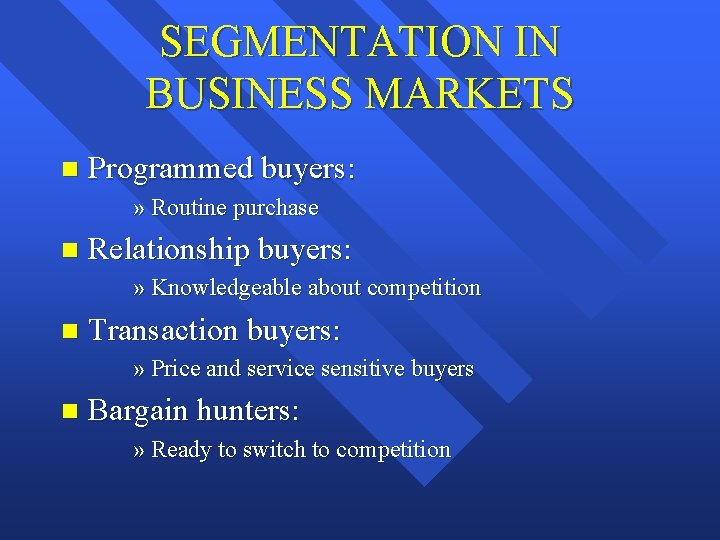 SEGMENTATION IN BUSINESS MARKETS

- Programmed buyers:
  » Routine purchase
- Relationship buyers:
  » Knowledgeable about competition
- Transaction buyers:
  » Price and service sensitive buyers
- Bargain hunters:
  » Ready to switch to competition